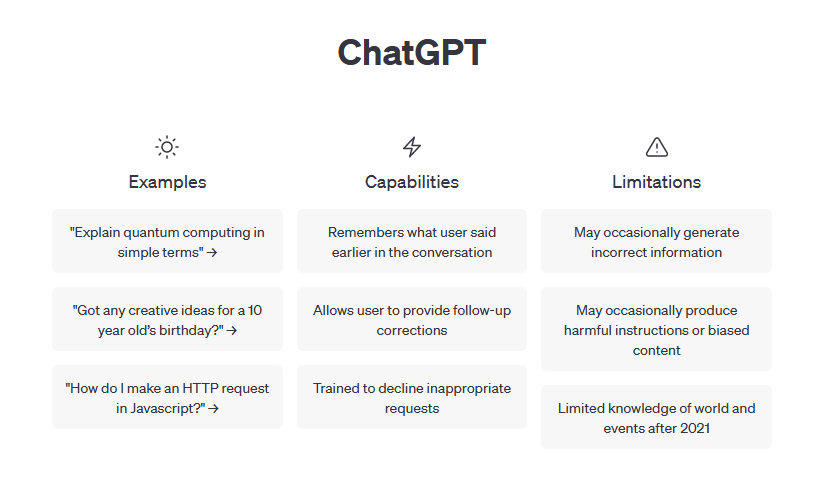 ChatGPT

Examples

"Explain quantum computing in simple terms" →

"Got any creative ideas for a 10 year old's birthday?" →

"How do I make an HTTP request in Javascript?" →

Capabilities

Remembers what user said earlier in the conversation

Allows user to provide follow-up corrections

Trained to decline inappropriate requests

Limitations

May occasionally generate incorrect information

May occasionally produce harmful instructions or biased content

Limited knowledge of world and events after 2021